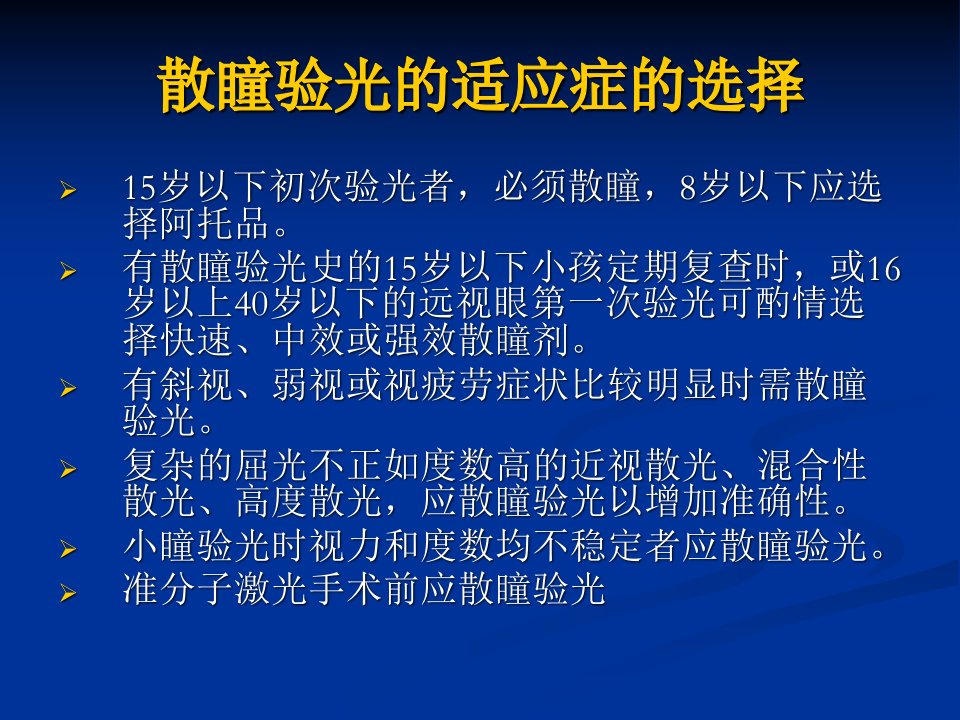 散瞳验光的适应症的选择

➢ 15岁以下初次验光者，必须散瞳，8岁以下应选择阿托品。

➢ 有散瞳验光史的15岁以下小孩定期复查时，或16岁以上40岁以下的远视眼第一次验光可酌情选择快速、中效或强效散瞳剂。

➢ 有斜视、弱视或视疲劳症状比较明显时需散瞳验光。

➢ 复杂的屈光不正如度数高的近视散光、混合性散光、高度散光，应散瞳验光以增加准确性。

➢ 小瞳验光时视力和度数均不稳定者应散瞳验光。

➢ 准分子激光手术前应散瞳验光